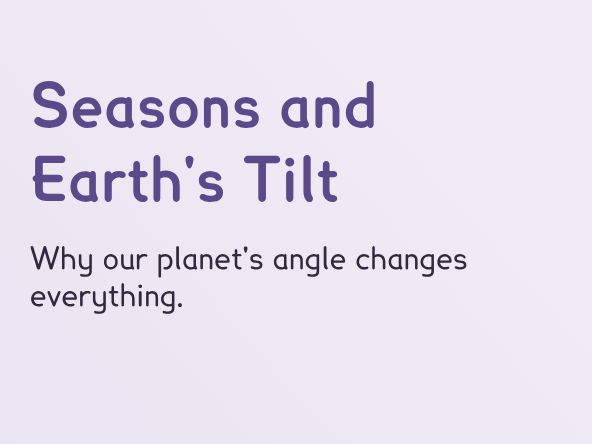 Seasons and Earth's Tilt

Why our planet's angle changes everything.